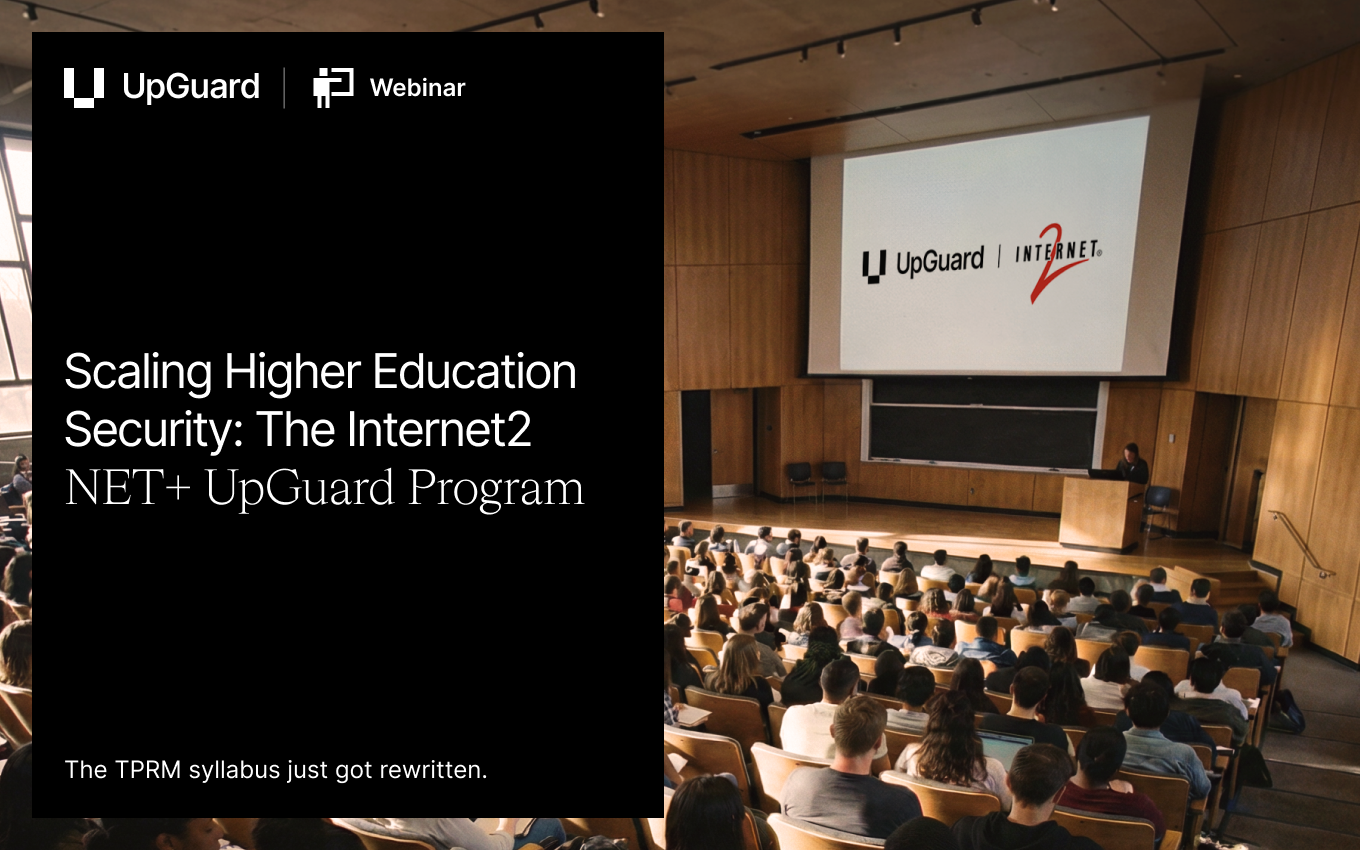 UpGuard | Webinar

Scaling Higher Education Security: The Internet2 NET+ UpGuard Program

The TPRM syllabus just got rewritten.

UpGuard | INTERNET 2